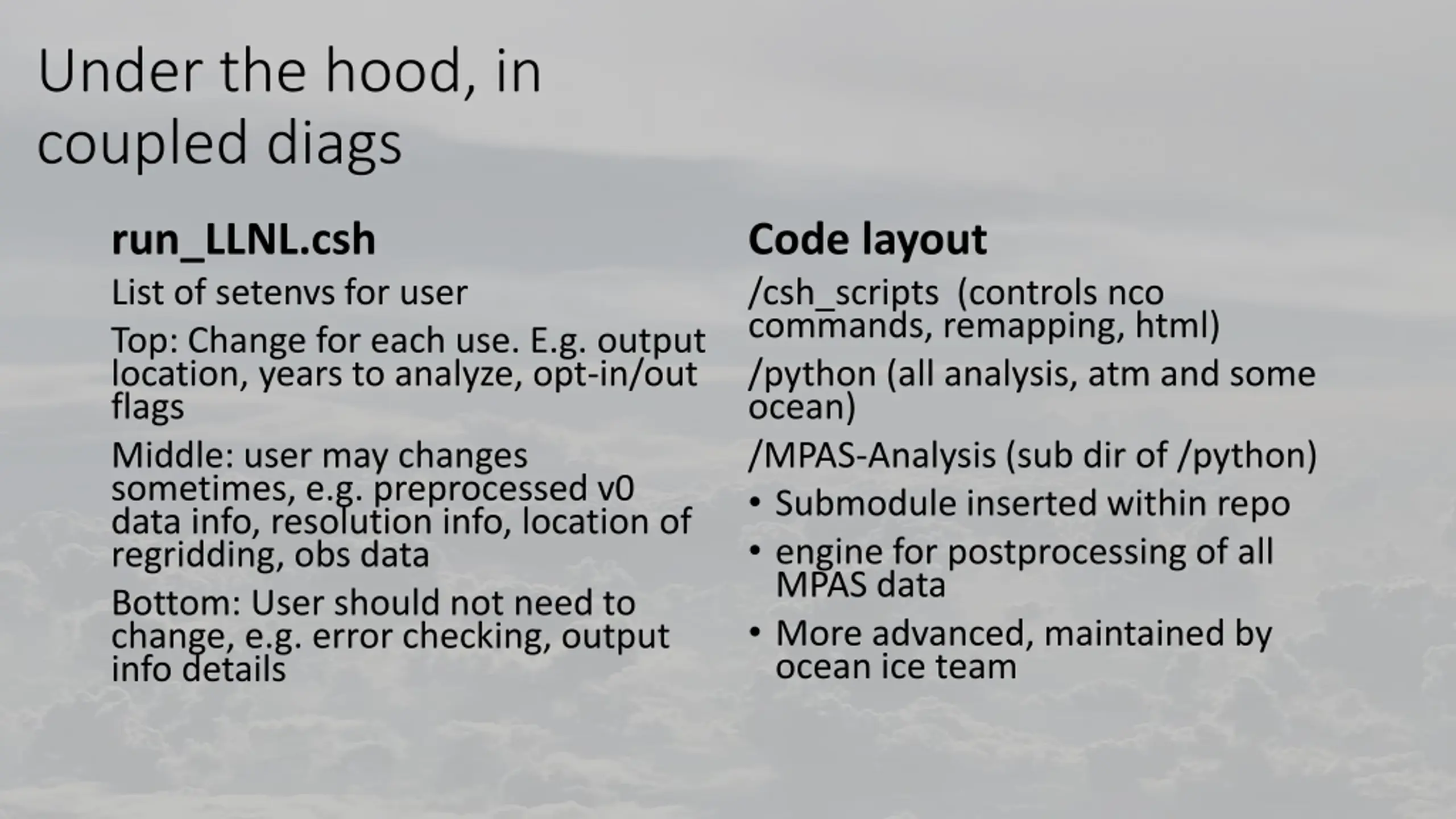 Under the hood, in coupled diags

run_LLNL.csh

List of setenvs for user

Top: Change for each use. E.g. output location, years to analyze, opt-in/out flags

Middle: user may changes sometimes, e.g. preprocessed v0 data info, resolution info, location of regridding, obs data

Bottom: User should not need to change, e.g. error checking, output info details

Code layout

/csh_scripts (controls nco commands, remapping, html)

/python (all analysis, atm and some ocean)

/MPAS-Analysis (sub dir of /python)

• Submodule inserted within repo
• engine for postprocessing of all MPAS data
• More advanced, maintained by ocean ice team